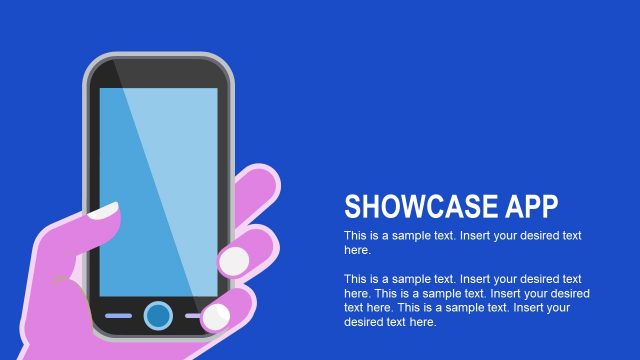 SHOWCASE APP

This is a sample text. Insert your desired text here.

This is a sample text. Insert your desired text here. This is a sample text. Insert your desired text here. This is a sample text. Insert your desired text here.